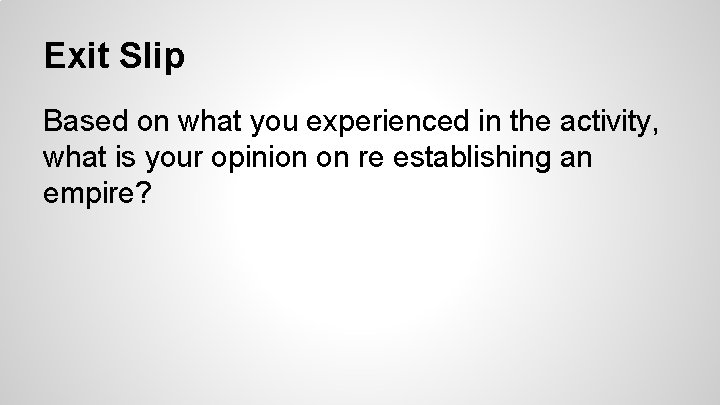 Exit Slip

Based on what you experienced in the activity, what is your opinion on re establishing an empire?